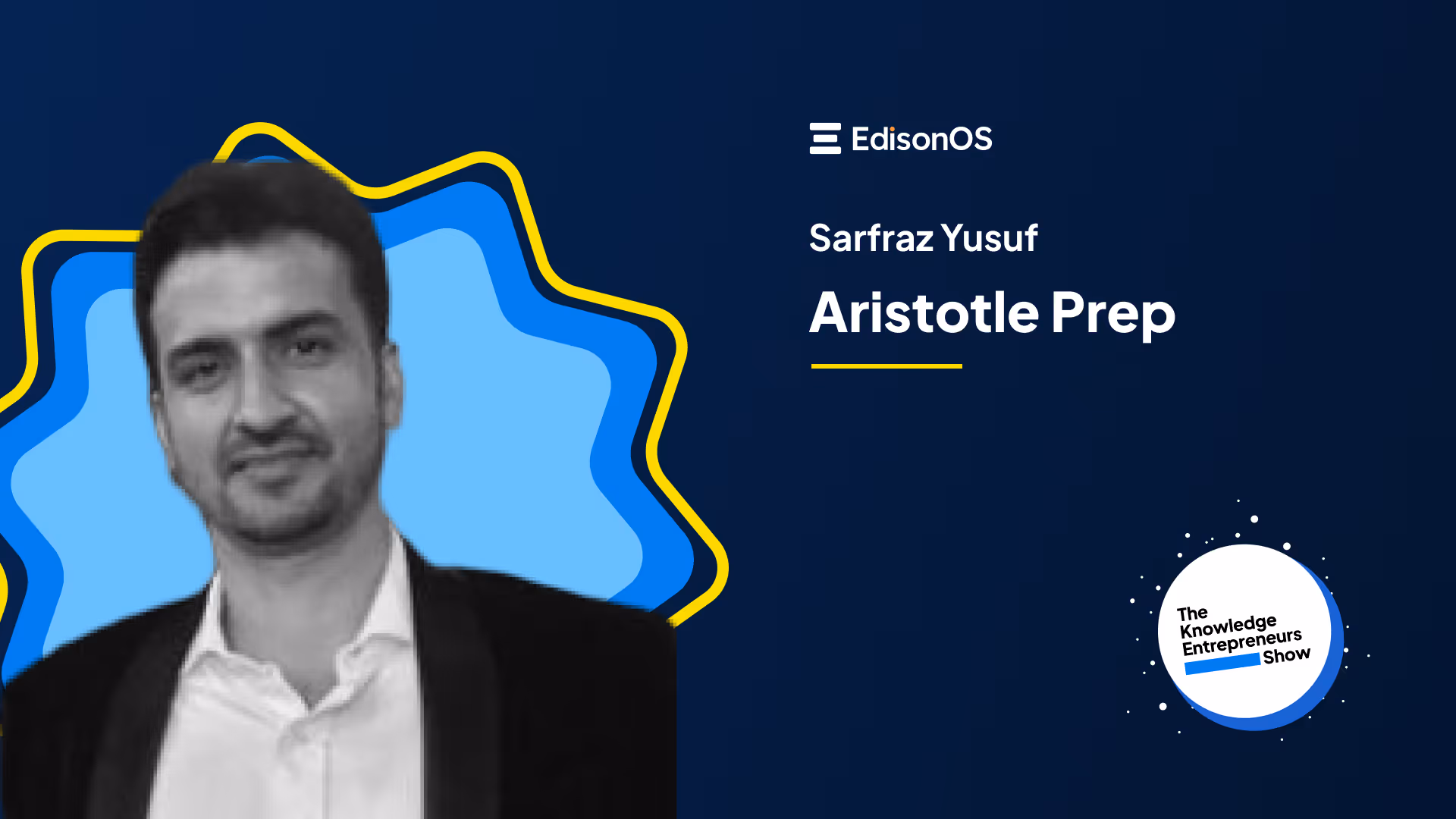 EdisonOS

Sarfraz Yusuf

Aristotle Prep

The Knowledge Entrepreneurs Show